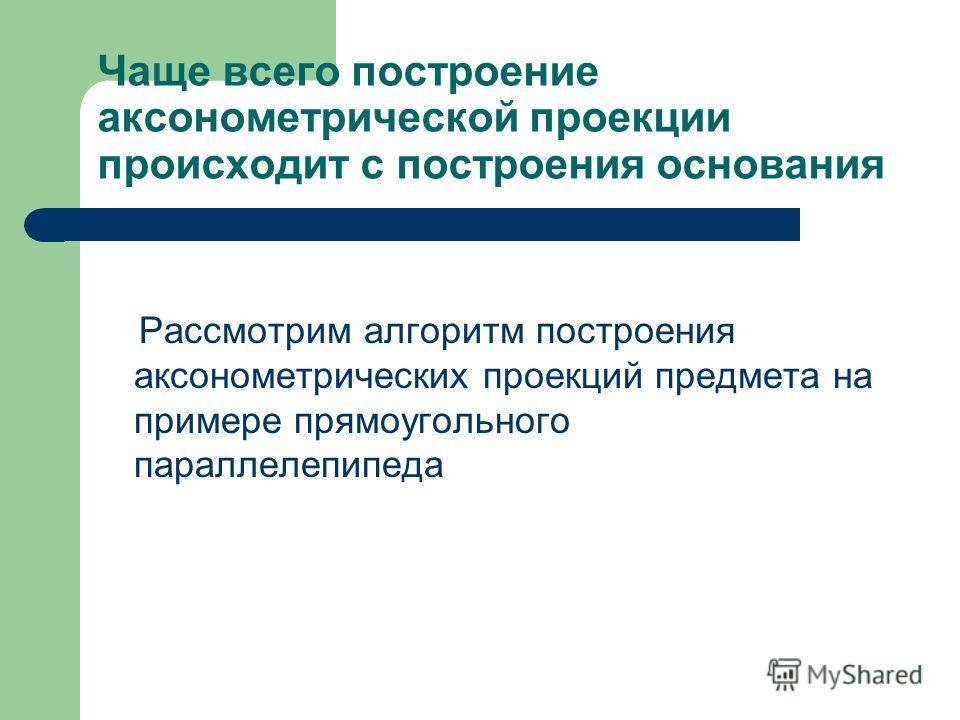 Чаще всего построение аксонометрической проекции происходит с построения основания

Рассмотрим алгоритм построения аксонометрических проекций предмета на примере прямоугольного параллелепипеда

MyShared